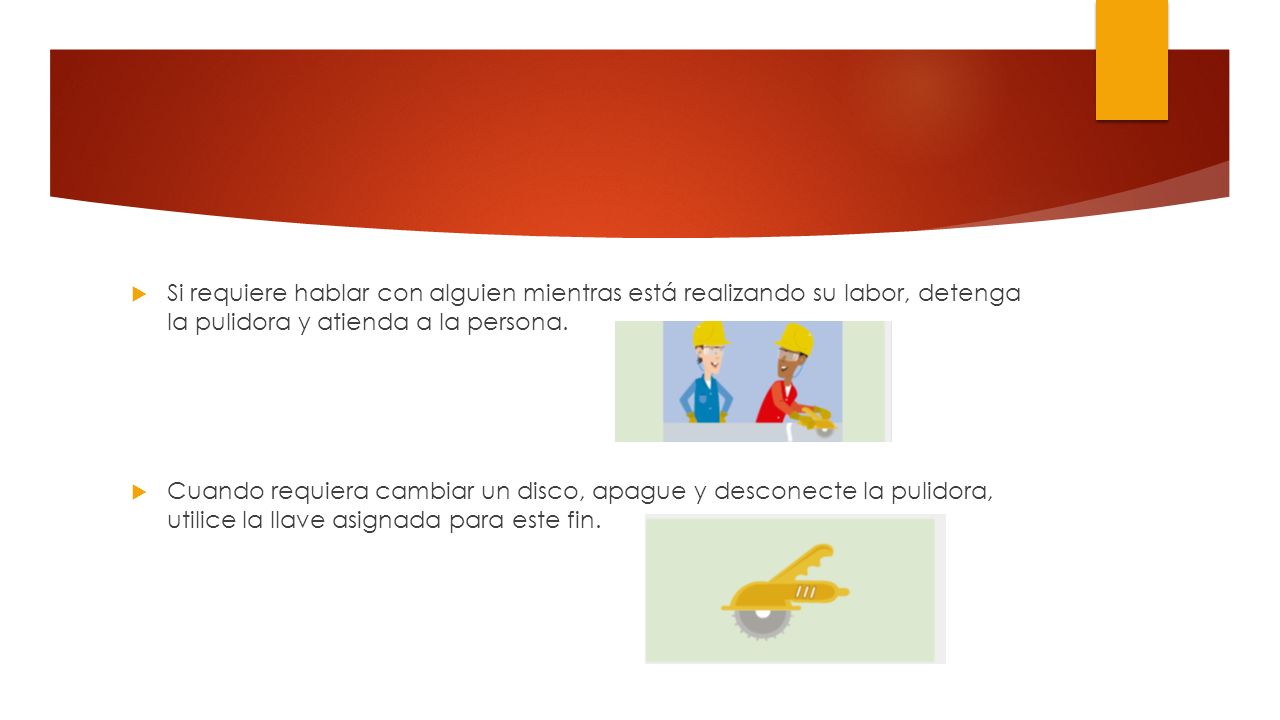 Si requiere hablar con alguien mientras está realizando su labor, detenga la pulidora y atienda a la persona.

Cuando requiera cambiar un disco, apague y desconecte la pulidora, utilice la llave asignada para este fin.